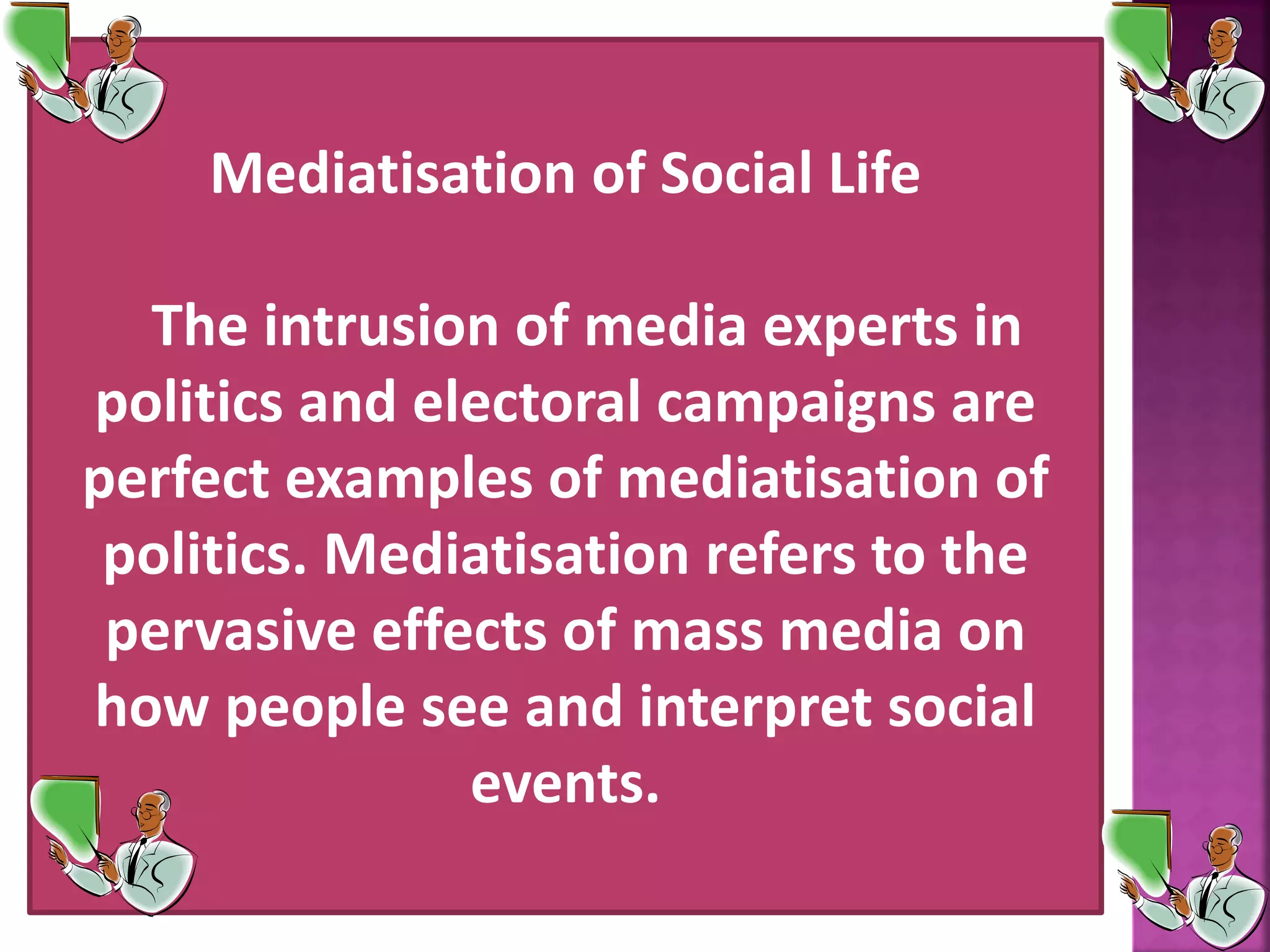 Mediatisation of Social Life

The intrusion of media experts in politics and electoral campaigns are perfect examples of mediatisation of politics. Mediatisation refers to the pervasive effects of mass media on how people see and interpret social events.